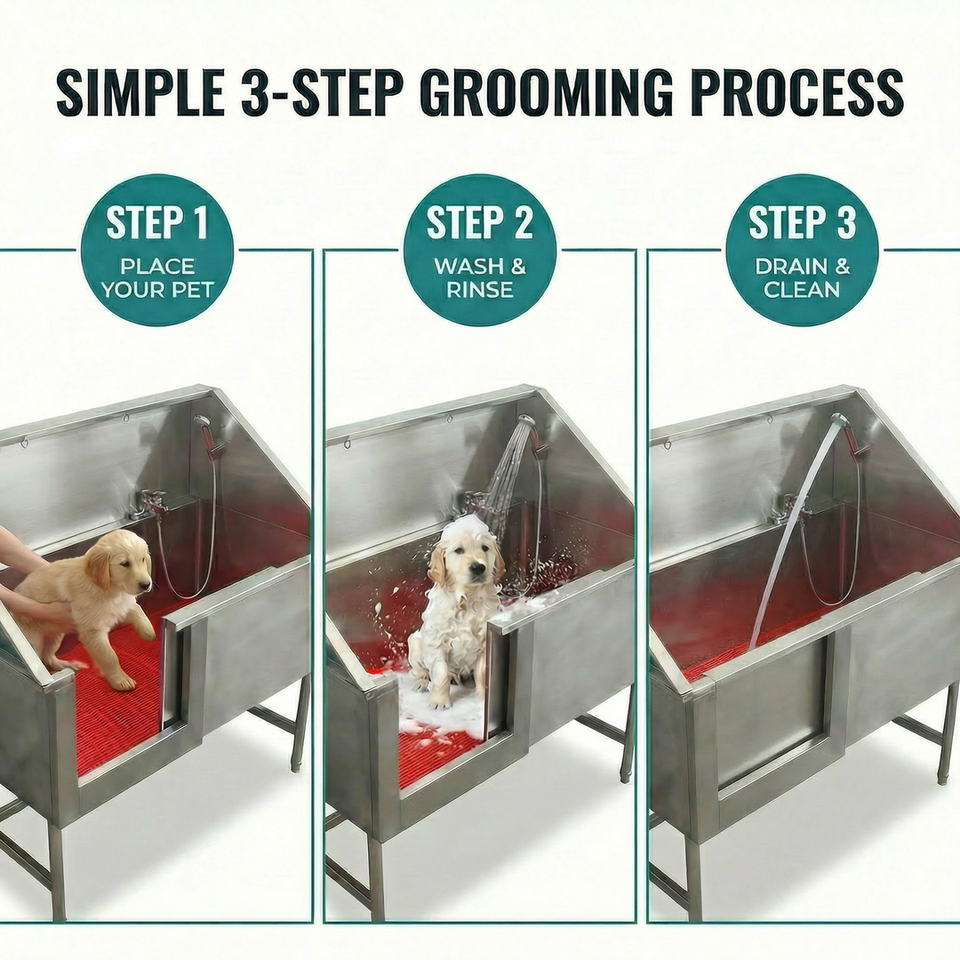 SIMPLE 3-STEP GROOMING PROCESS

STEP 1
PLACE YOUR PET

STEP 2
WASH & RINSE

STEP 3
DRAIN & CLEAN